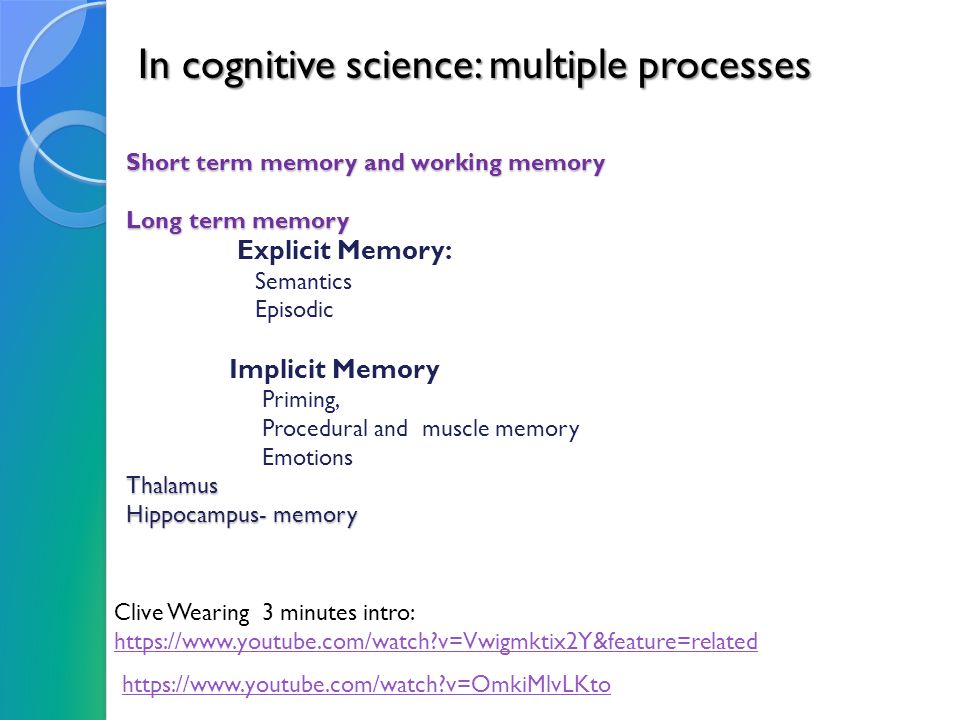 In cognitive science: multiple processes

Short term memory and working memory

Long term memory

Explicit Memory:

Semantics

Episodic

Implicit Memory

Priming,

Procedural and muscle memory

Emotions

Thalamus

Hippocampus- memory

Clive Wearing 3 minutes intro:

https://www.youtube.com/watch?v=Vwigmktix2Y&feature=related

https://www.youtube.com/watch?v=OmkiMlvLKto